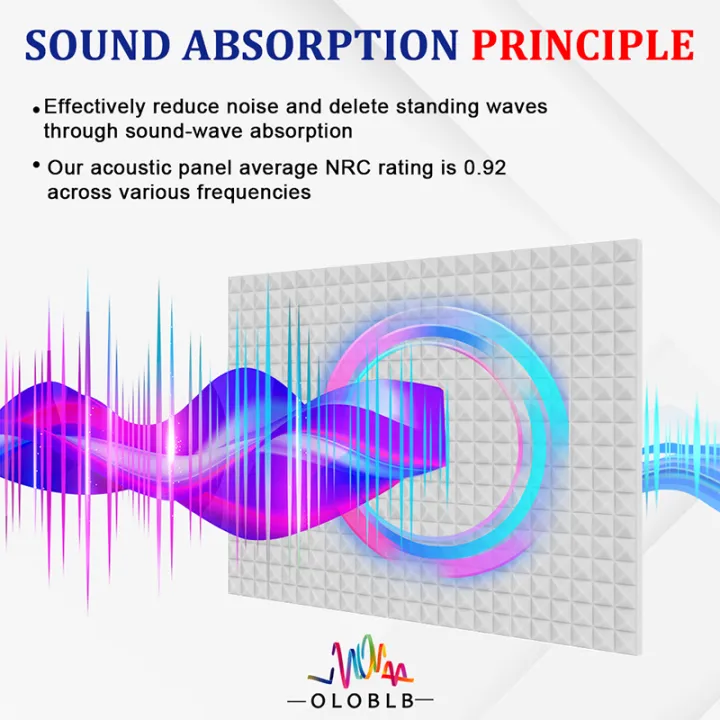 SOUND ABSORPTION PRINCIPLE

• Effectively reduce noise and delete standing waves through sound-wave absorption

• Our acoustic panel average NRC rating is 0.92 across various frequencies

—OLOBLB—